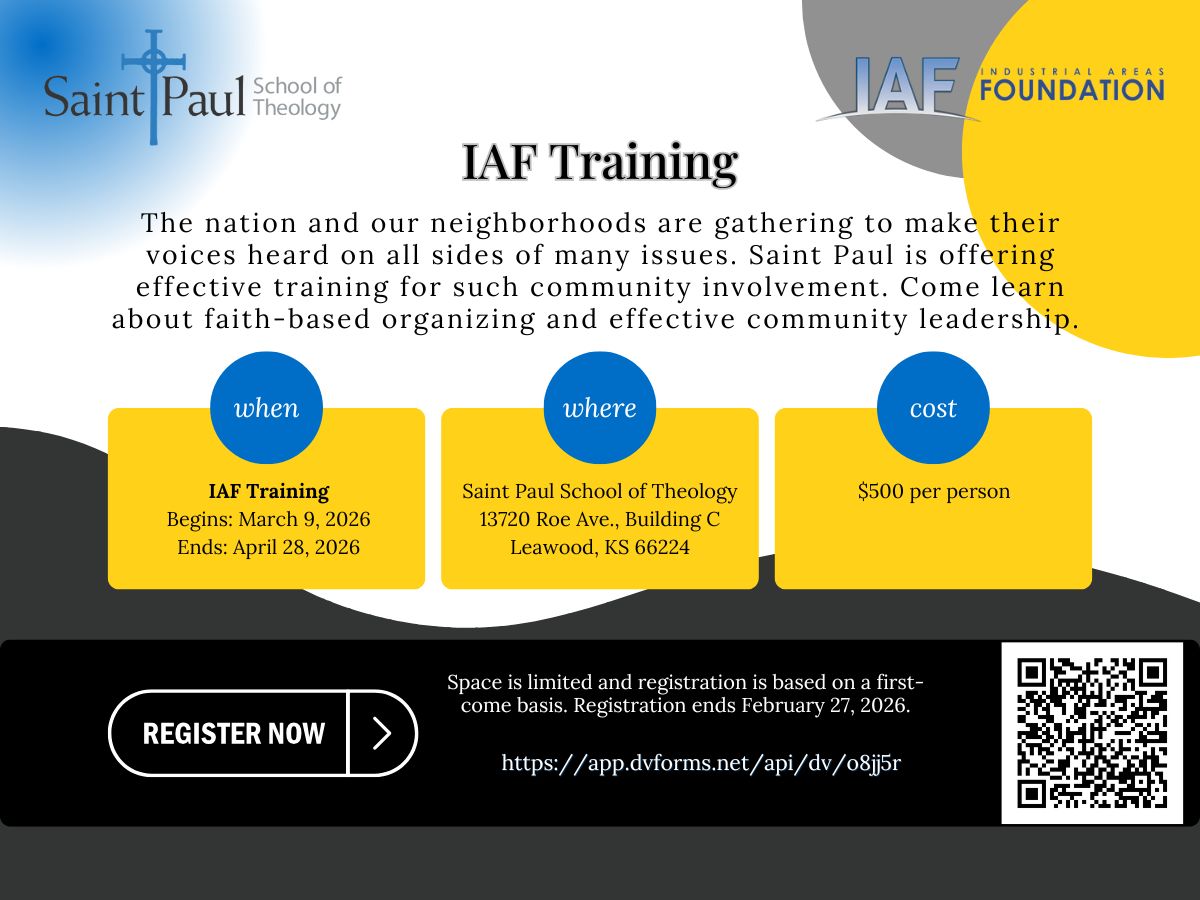 Saint Paul School of Theology

IAF INDUSTRIAL AREAS FOUNDATION

IAF Training

The nation and our neighborhoods are gathering to make their voices heard on all sides of many issues. Saint Paul is offering effective training for such community involvement. Come learn about faith-based organizing and effective community leadership.

when

IAF Training
Begins: March 9, 2026
Ends: April 28, 2026

where

Saint Paul School of Theology
13720 Roe Ave., Building C
Leawood, KS 66224

cost

$500 per person

REGISTER NOW

Space is limited and registration is based on a first-come basis. Registration ends February 27, 2026.

https://app.dvforms.net/api/dv/o8jj5r